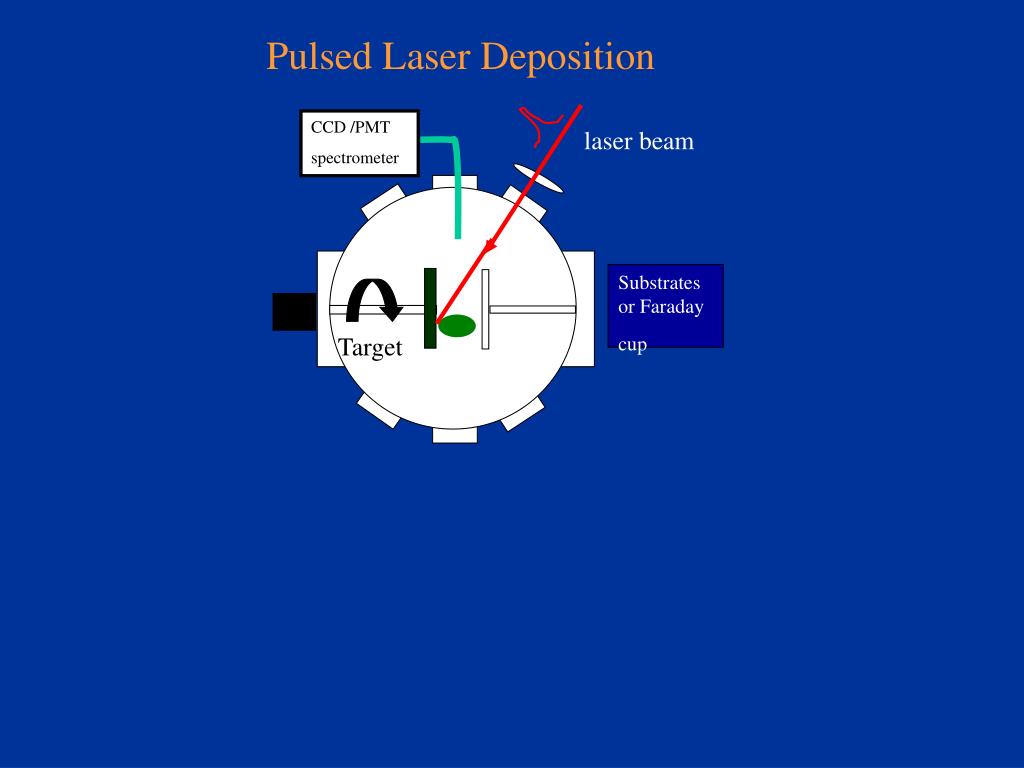 Pulsed Laser Deposition

CCD /PMT
spectrometer

laser beam

Substrates or Faraday cup

Target